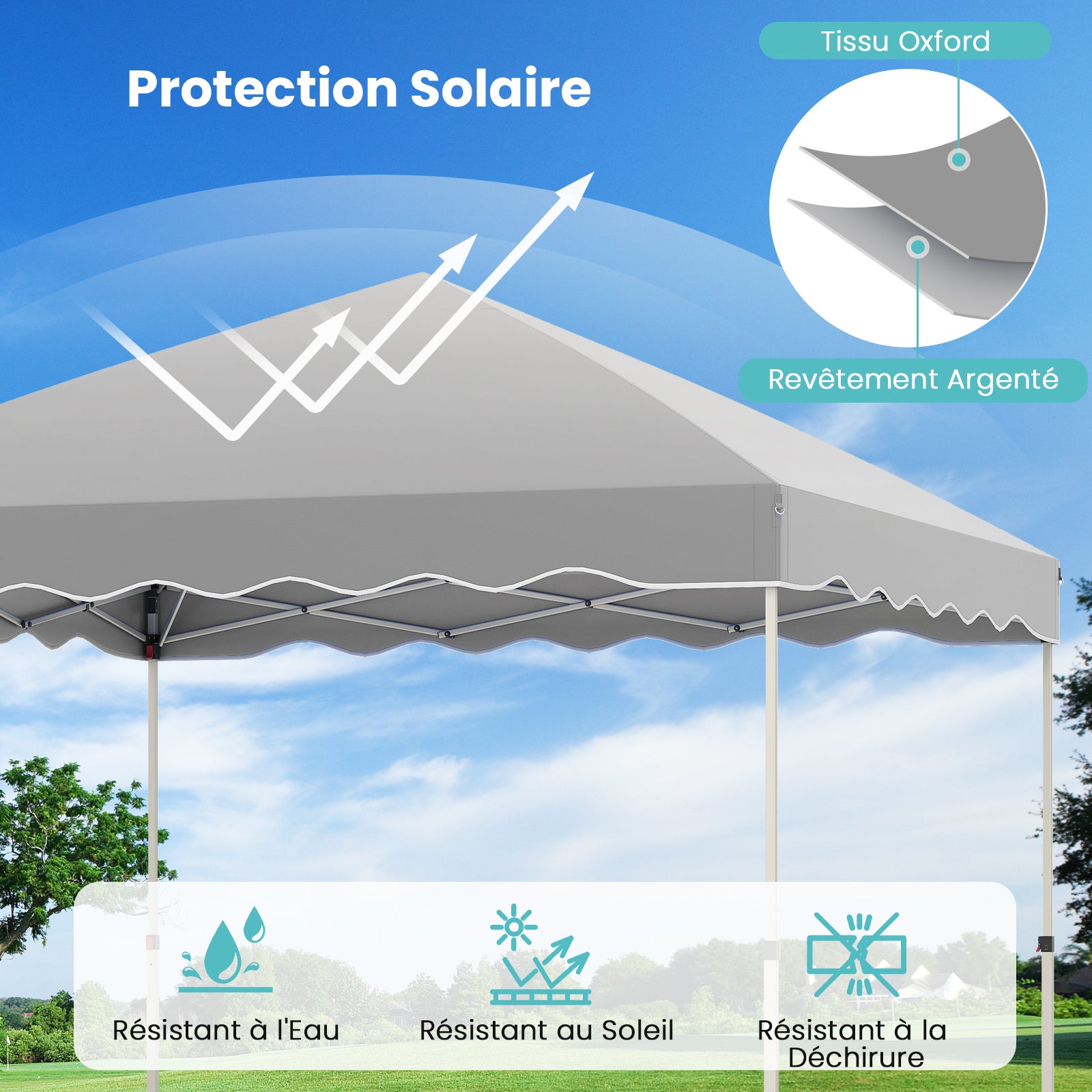 Protection Solaire

Tissu Oxford

Revêtement Argenté

Résistant à l'Eau

Résistant au Soleil

Résistant à la Déchirure